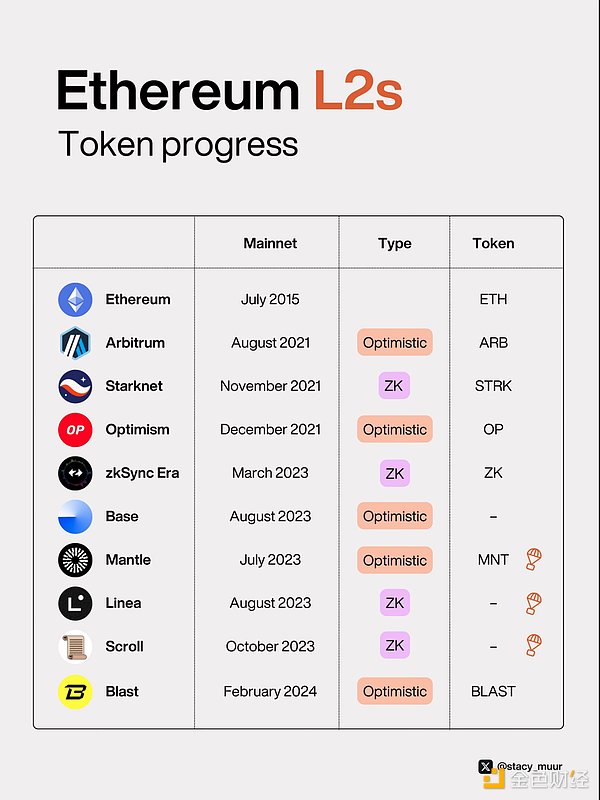 Ethereum L2s
Token progress

| | Mainnet | Type | Token |
|---|---|---|---|
| Ethereum | July 2015 | | ETH |
| Arbitrum | August 2021 | Optimistic | ARB |
| Starknet | November 2021 | ZK | STRK |
| OP Optimism | December 2021 | Optimistic | OP |
| zkSync Era | March 2023 | ZK | ZK |
| Base | August 2023 | Optimistic | – |
| Mantle | July 2023 | Optimistic | MNT |
| Linea | August 2023 | ZK | – |
| Scroll | October 2023 | ZK | – |
| Blast | February 2024 | Optimistic | BLAST |

@stacy_muur
金色财经